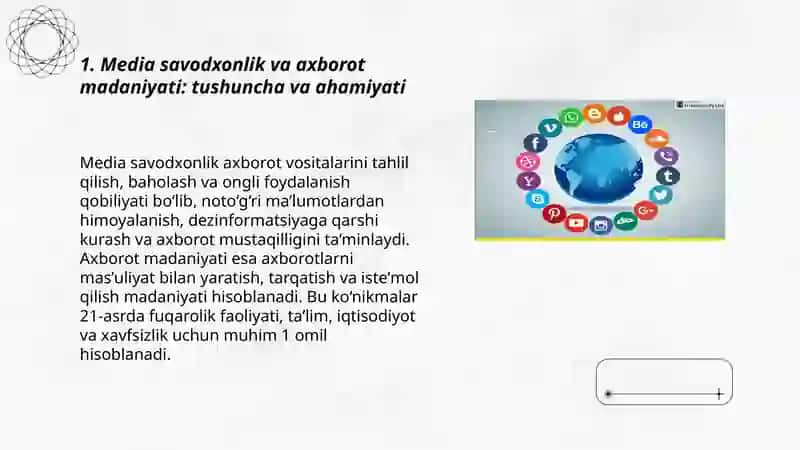 1. Media savodxonlik va axborot madaniyati: tushuncha va ahamiyati

Media savodxonlik axborot vositalarini tahlil qilish, baholash va ongli foydalanish qobiliyati bo'lib, noto'g'ri ma'lumotlardan himoyalanish, dezinformatsiyaga qarshi kurash va axborot mustaqilligini ta'minlaydi. Axborot madaniyati esa axborotlarni mas'uliyat bilan yaratish, tarqatish va iste'mol qilish madaniyati hisoblanadi. Bu ko'nikmalar 21-asrda fuqarolik faoliyati, ta'lim, iqtisodiyot va xavfsizlik uchun muhim 1 omil hisoblanadi.